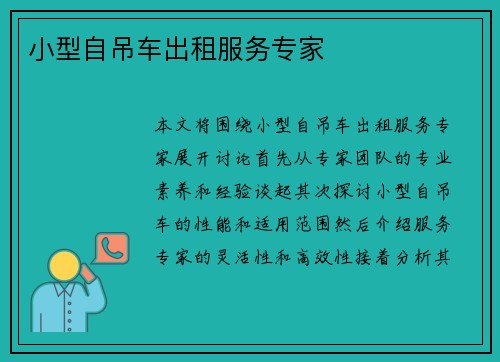 小型自吊车出租服务专家

本文将围绕小型自吊车出租服务专家展开讨论首先从专家团队的专业素养和经验谈起其次探讨小型自吊车的性能和适用范围然后介绍服务专家的灵活性和高效性接着分析其